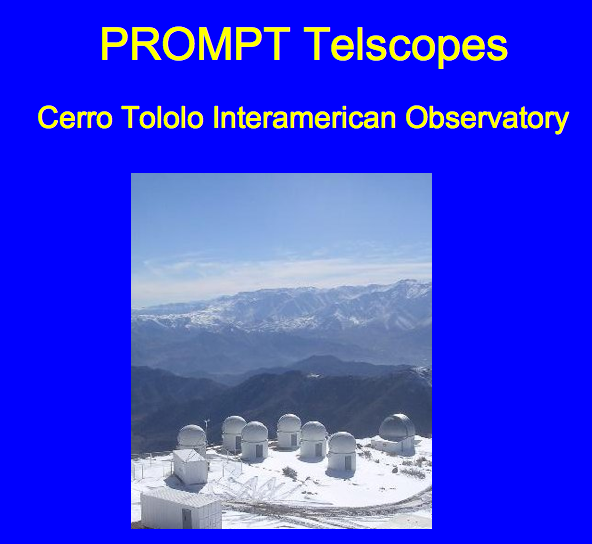 PROMPT Telscopes

Cerro Tololo Interamerican Observatory